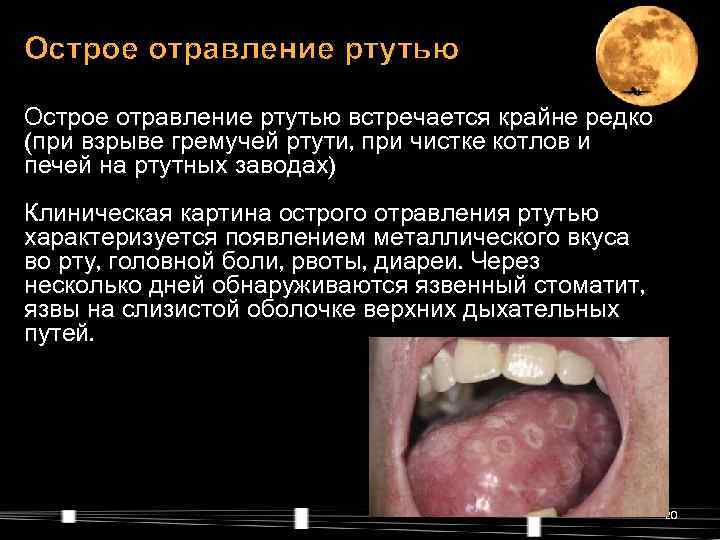 Острое отравление ртутью

Острое отравление ртутью встречается крайне редко (при взрыве гремучей ртути, при чистке котлов и печей на ртутных заводах)

Клиническая картина острого отравления ртутью характеризуется появлением металлического вкуса во рту, головной боли, рвоты, диареи. Через несколько дней обнаруживаются язвенный стоматит, язвы на слизистой оболочке верхних дыхательных путей.

20